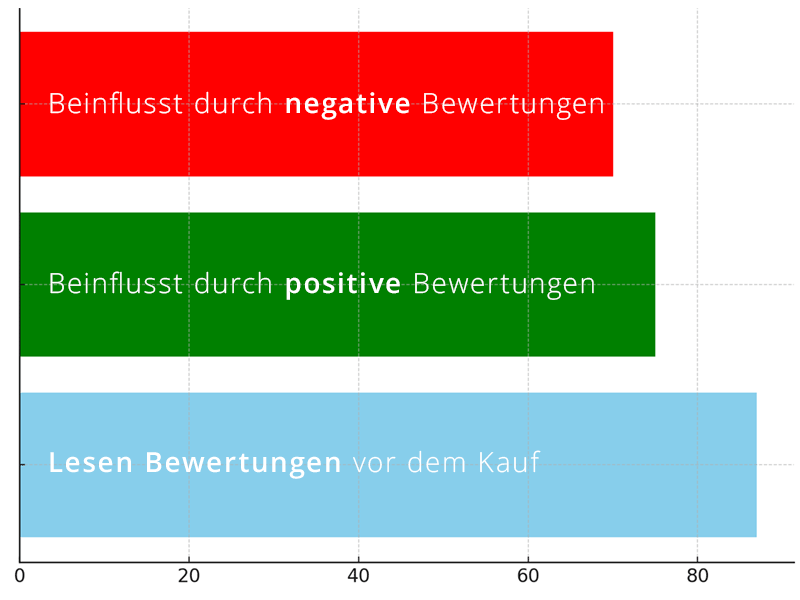 Beinflusst durch **negative** Bewertungen

Beinflusst durch **positive** Bewertungen

**Lesen Bewertungen** vor dem Kauf

0
20
40
60
80